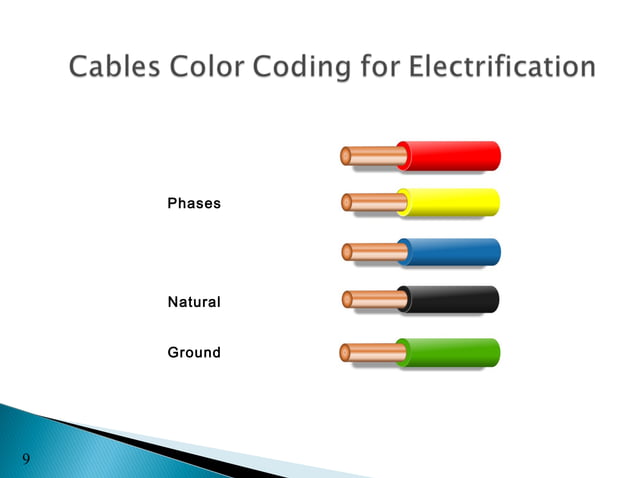 Cables Color Coding for Electrification

Phases

Natural

Ground

9